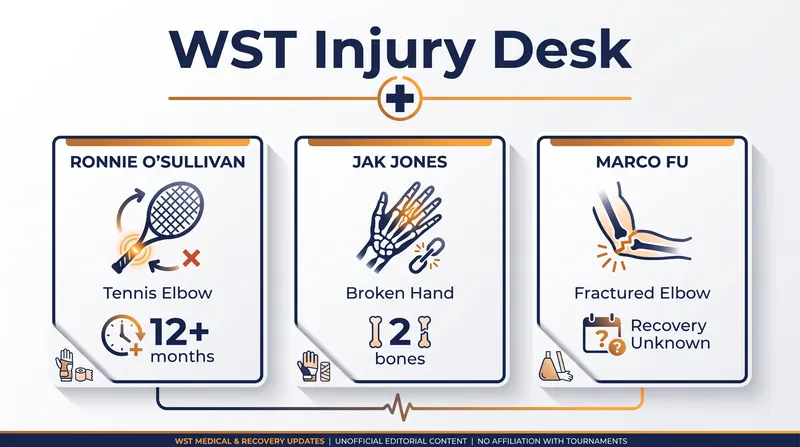 WST Injury Desk

RONNIE O'SULLIVAN

Tennis Elbow

12+ months

JAK JONES

Broken Hand

2 bones

MARCO FU

Fractured Elbow

Recovery Unknown

WST MEDICAL & RECOVERY UPDATES | UNOFFICIAL EDITORIAL CONTENT | NO AFFILIATION WITH TOURNAMENTS